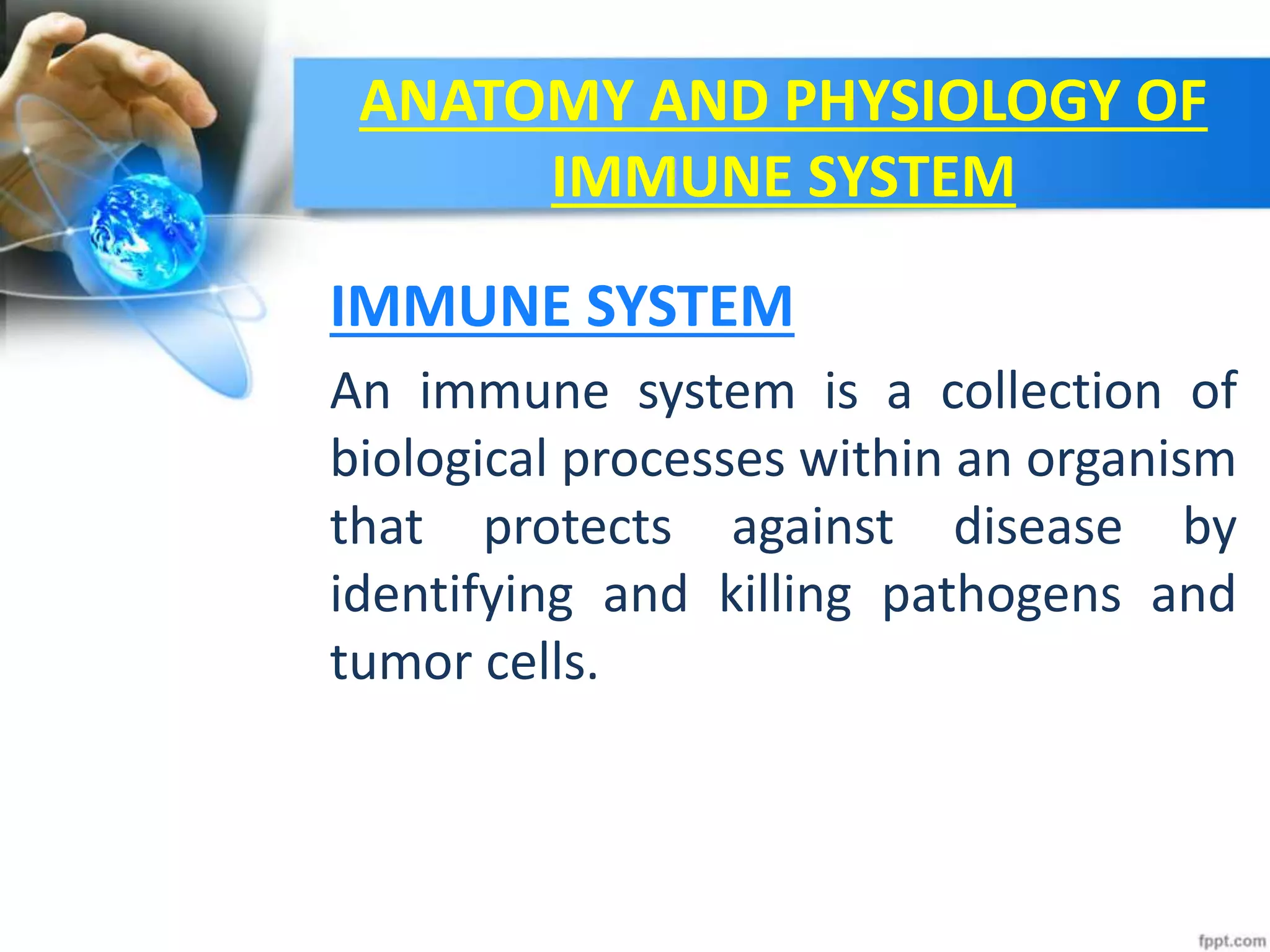 ANATOMY AND PHYSIOLOGY OF IMMUNE SYSTEM

IMMUNE SYSTEM

An immune system is a collection of biological processes within an organism that protects against disease by identifying and killing pathogens and tumor cells.

fppt.com